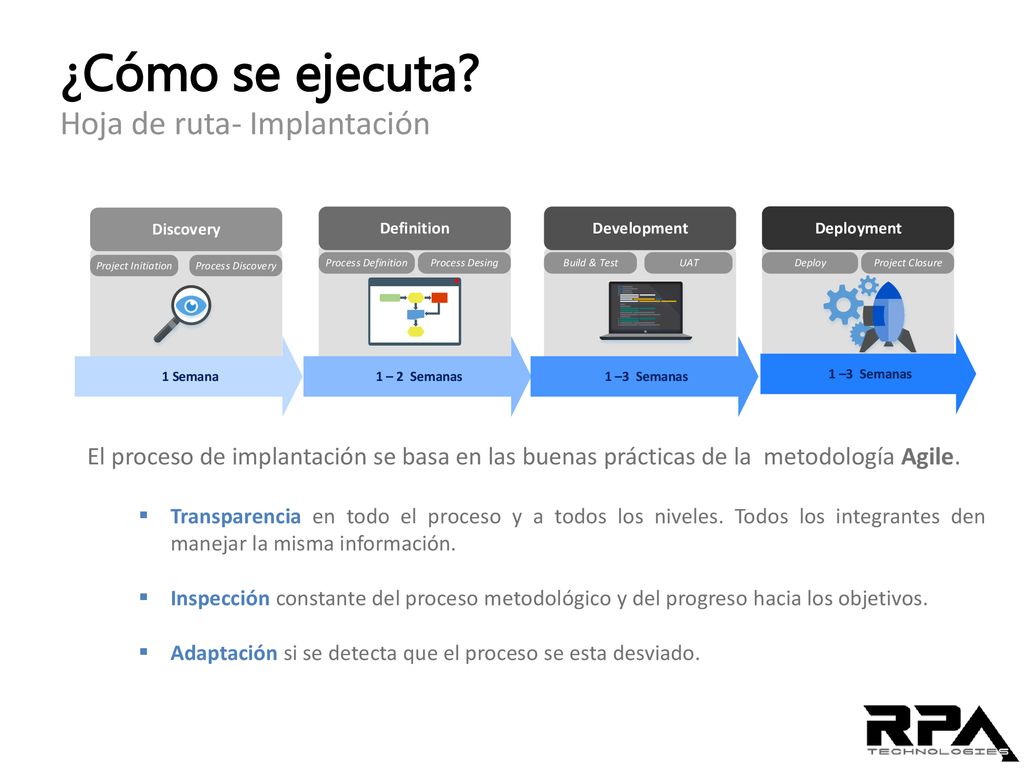 ¿Cómo se ejecuta?
Hoja de ruta- Implantación

Discovery
Project Initiation
Process Discovery
1 Semana

Definition
Process Definition
Process Desing
1 – 2 Semanas

Development
Build & Test
UAT
1 –3 Semanas

Deployment
Deploy
Project Closure
1 –3 Semanas

El proceso de implantación se basa en las buenas prácticas de la metodología Agile.

▪ Transparencia en todo el proceso y a todos los niveles. Todos los integrantes den manejar la misma información.

▪ Inspección constante del proceso metodológico y del progreso hacia los objetivos.

▪ Adaptación si se detecta que el proceso se esta desviado.

RPA
TECHNOLOGIES